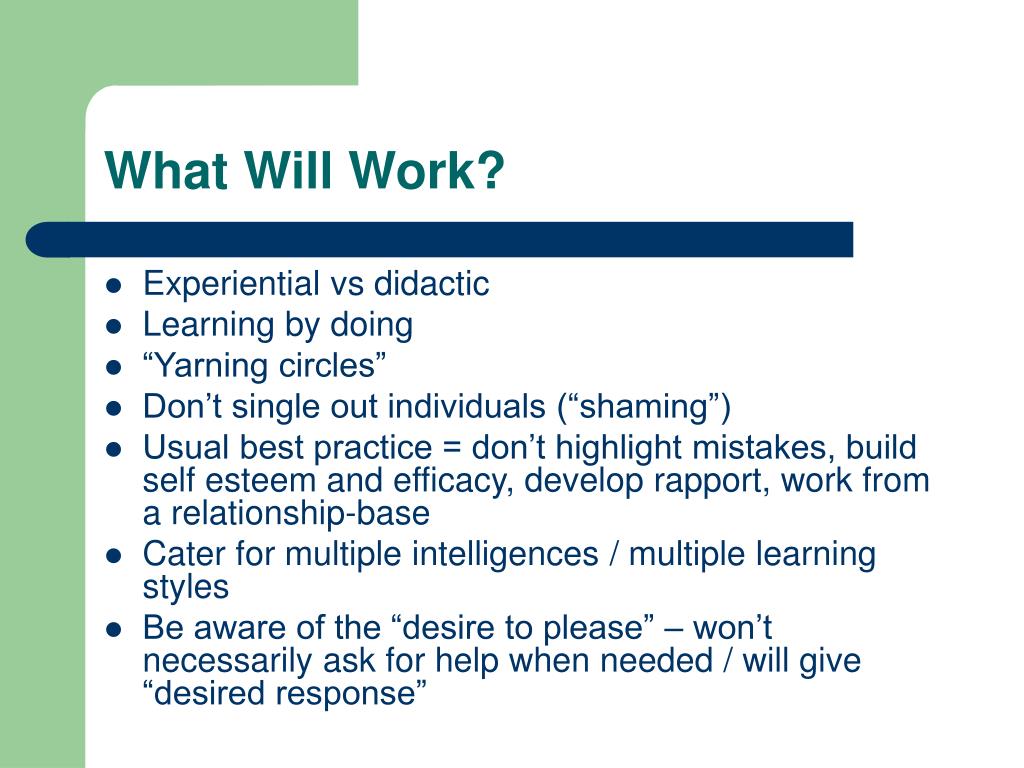 What Will Work?

- Experiential vs didactic
- Learning by doing
- “Yarning circles”
- Don’t single out individuals (“shaming”)
- Usual best practice = don’t highlight mistakes, build self esteem and efficacy, develop rapport, work from a relationship-base
- Cater for multiple intelligences / multiple learning styles
- Be aware of the “desire to please” – won’t necessarily ask for help when needed / will give “desired response”